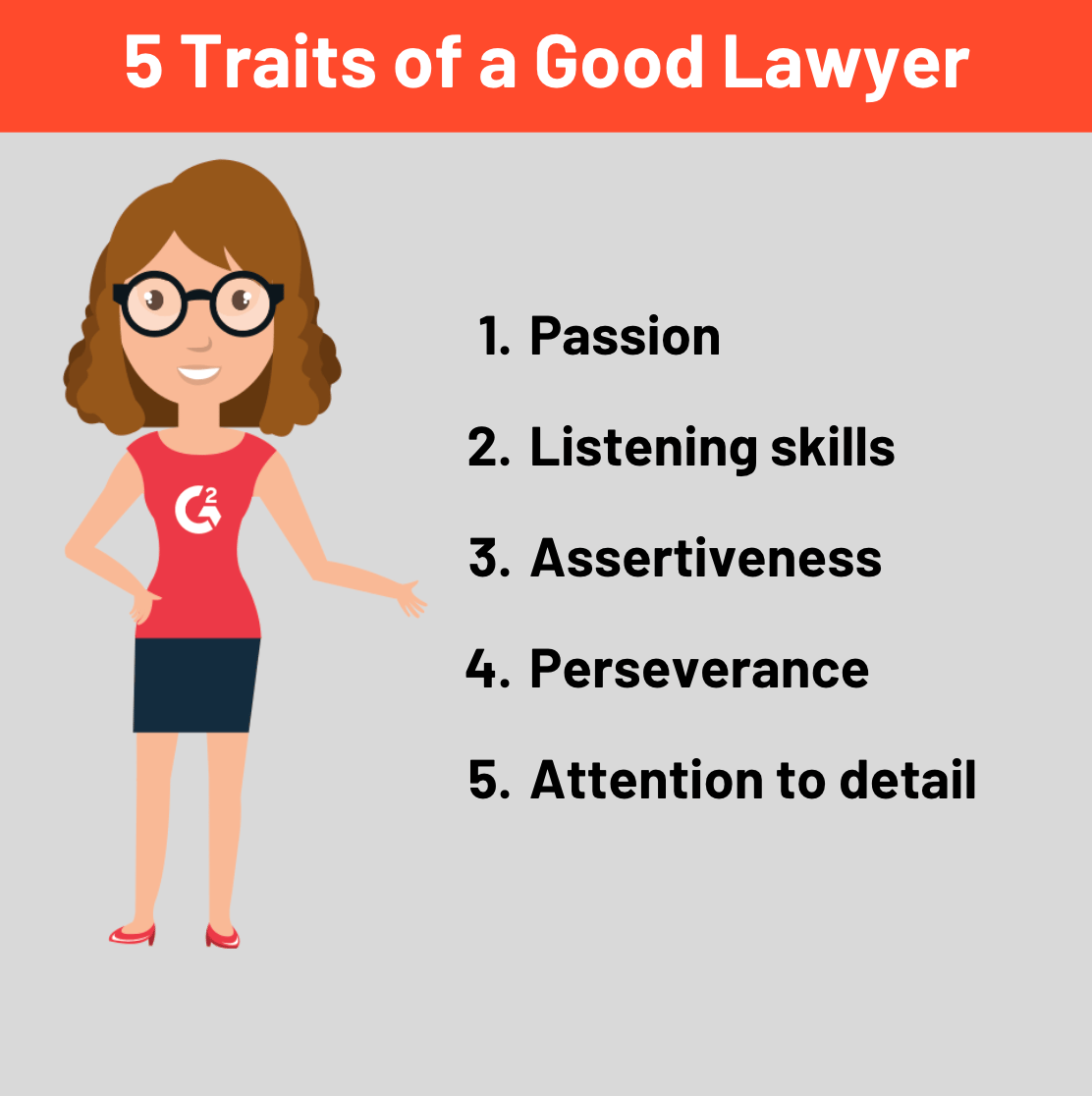 5 Traits of a Good Lawyer

G2

1. Passion
2. Listening skills
3. Assertiveness
4. Perseverance
5. Attention to detail